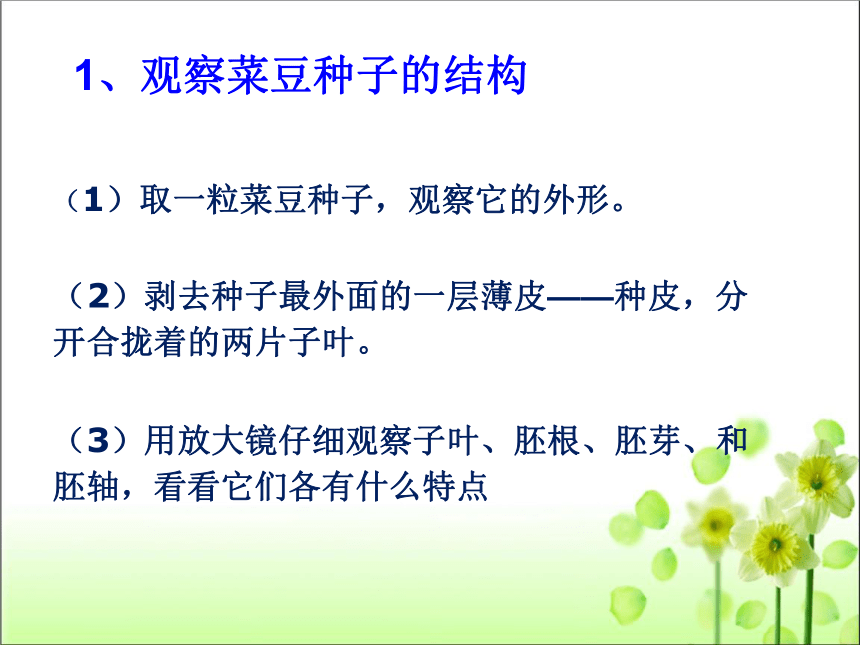 1、观察菜豆种子的结构

（1）取一粒菜豆种子，观察它的外形。

（2）剥去种子最外面的一层薄皮——种皮，分开合拢着的两片子叶。

（3）用放大镜仔细观察子叶、胚根、胚芽、和胚轴，看看它们各有什么特点